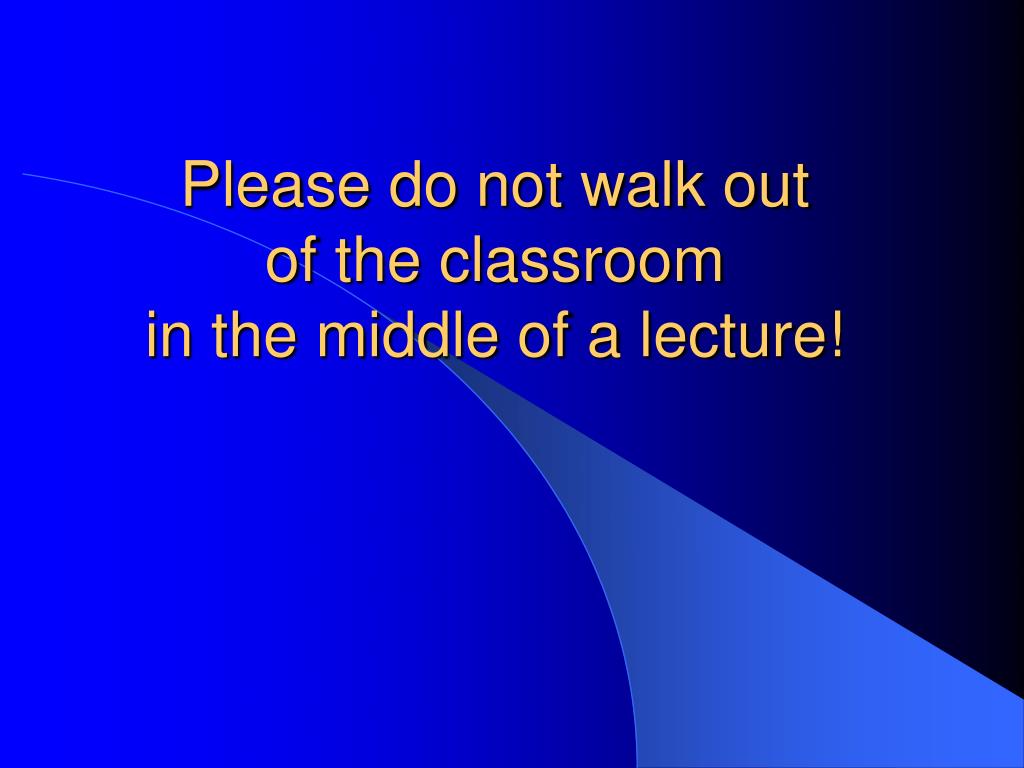 Please do not walk out of the classroom in the middle of a lecture!